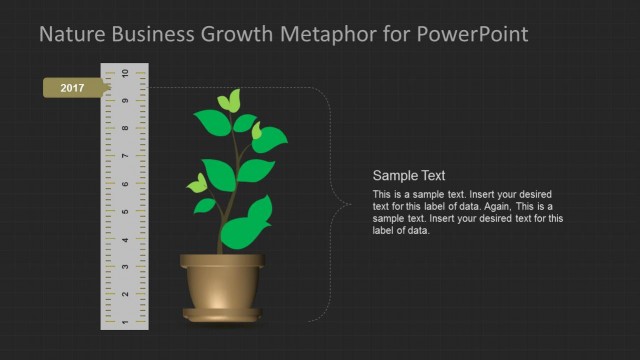 Nature Business Growth Metaphor for PowerPoint

2017

10
9
8
7
6
5
4
3
2
1

Sample Text

This is a sample text. Insert your desired text for this label of data. Again, This is a sample text. Insert your desired text for this label of data.